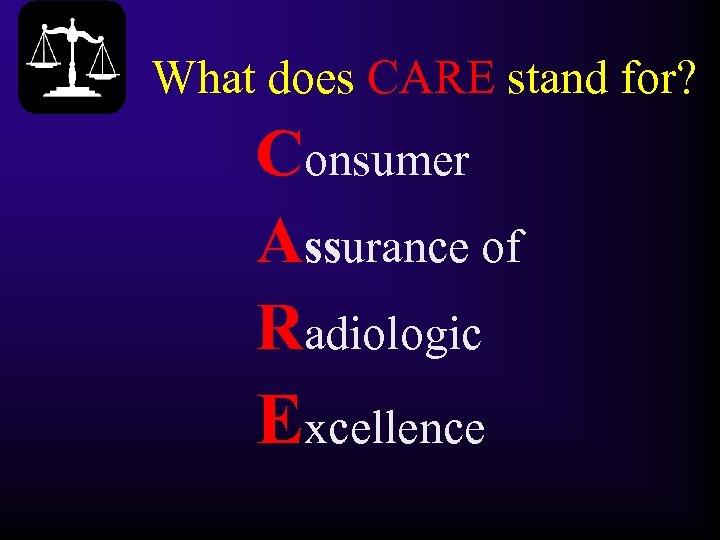 What does CARE stand for?

Consumer

Assurance of

Radiologic

Excellence